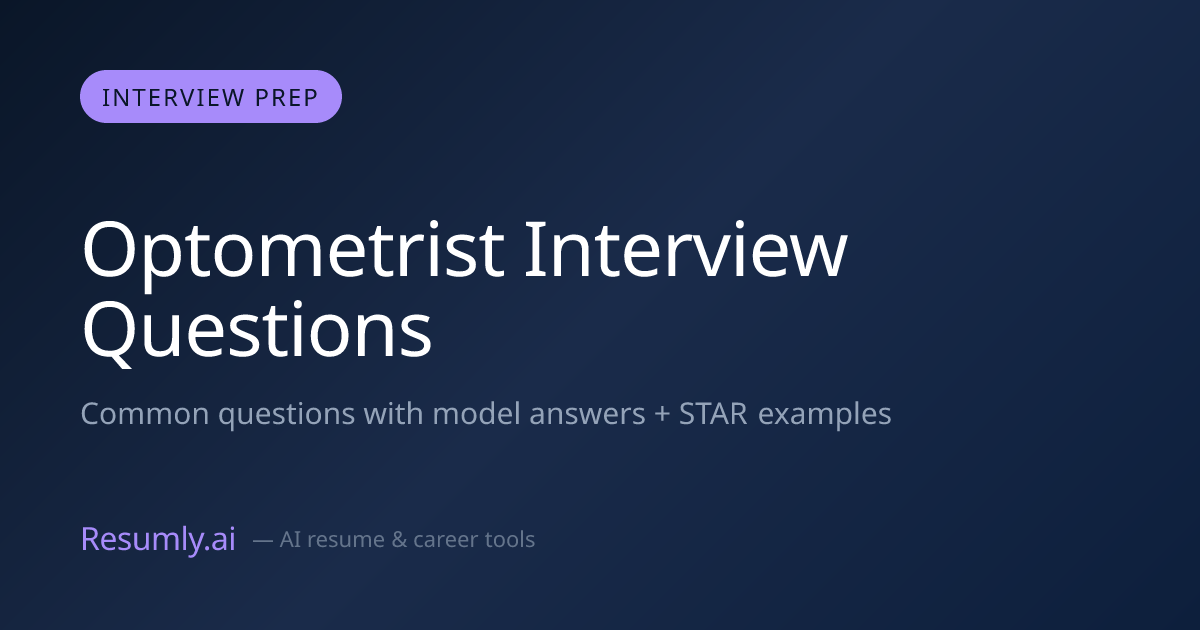 INTERVIEW PREP

Optometrist Interview Questions

Common questions with model answers + STAR examples

Resumly.ai — AI resume & career tools